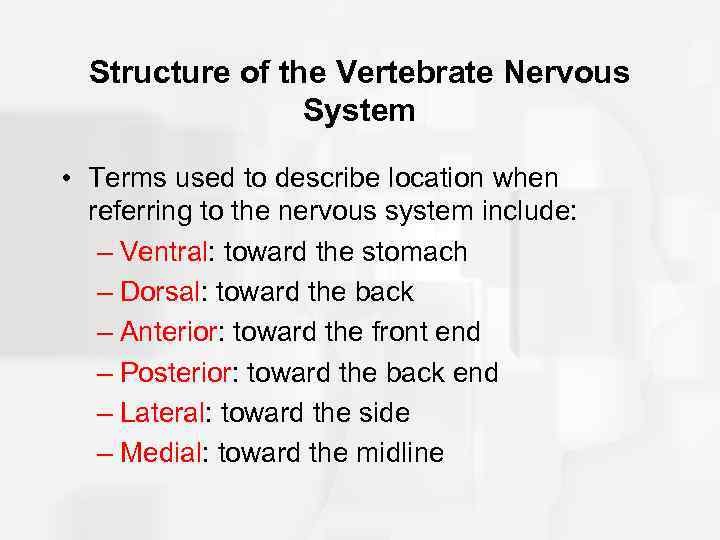 Structure of the Vertebrate Nervous System

• Terms used to describe location when referring to the nervous system include:
– Ventral: toward the stomach
– Dorsal: toward the back
– Anterior: toward the front end
– Posterior: toward the back end
– Lateral: toward the side
– Medial: toward the midline